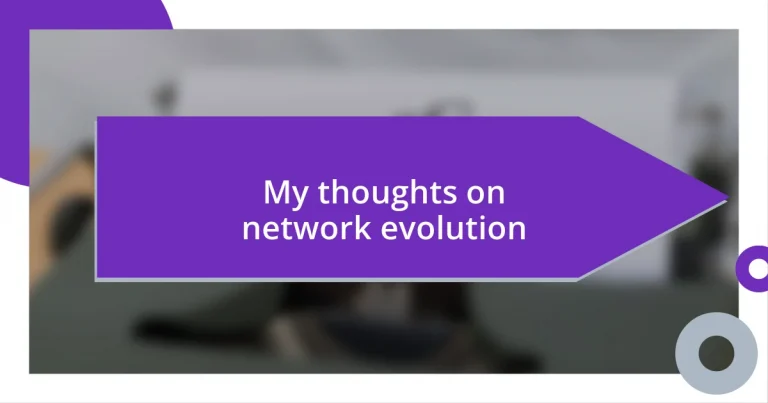 My thoughts on network evolution